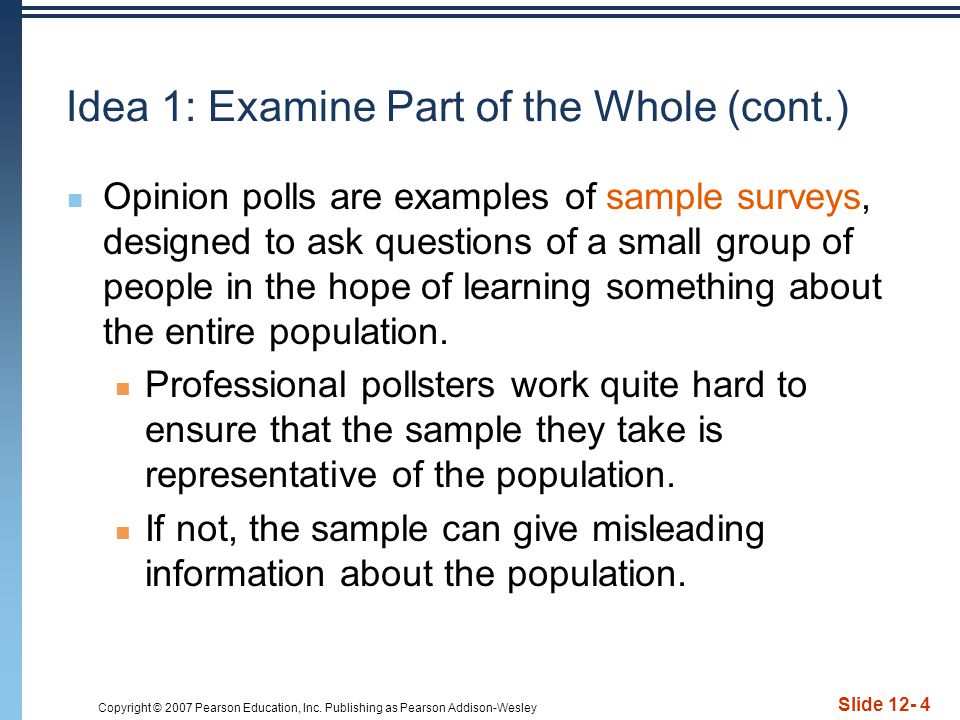 Idea 1: Examine Part of the Whole (cont.)

Opinion polls are examples of sample surveys, designed to ask questions of a small group of people in the hope of learning something about the entire population.

Professional pollsters work quite hard to ensure that the sample they take is representative of the population.

If not, the sample can give misleading information about the population.

Copyright © 2007 Pearson Education, Inc. Publishing as Pearson Addison-Wesley

Slide 12- 4